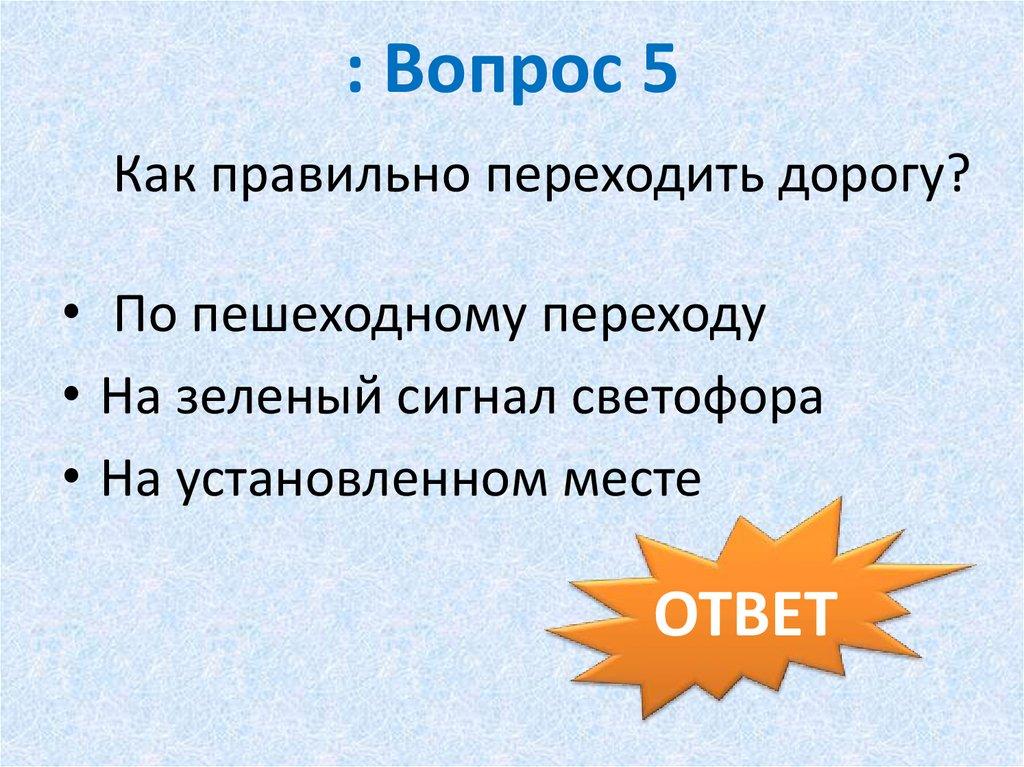 : Вопрос 5

Как правильно переходить дорогу?

• По пешеходному переходу
• На зеленый сигнал светофора
• На установленном месте

ОТВЕТ